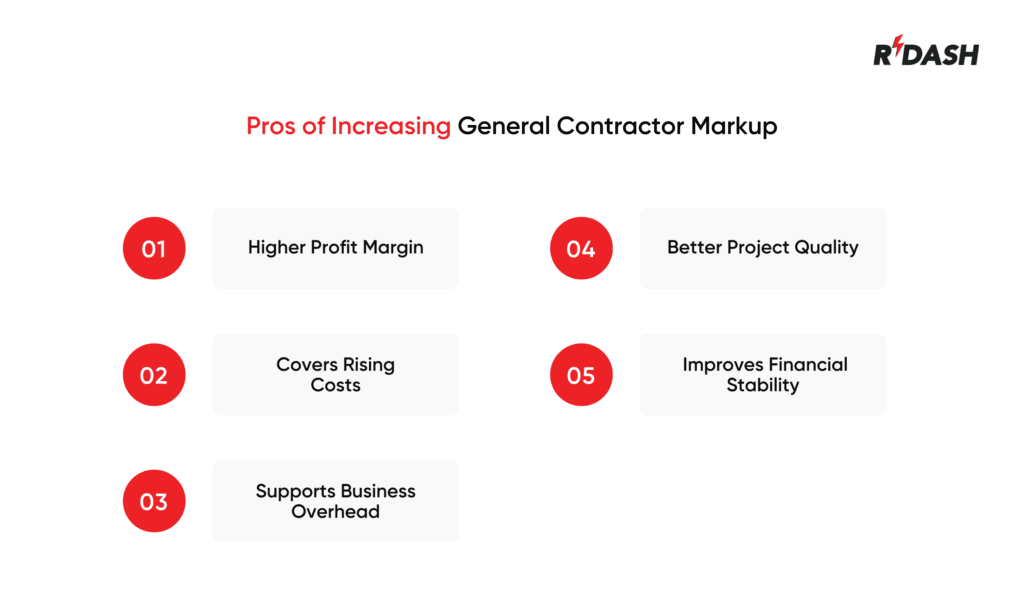 RDASH

Pros of Increasing General Contractor Markup

01 Higher Profit Margin

02 Covers Rising Costs

03 Supports Business Overhead

04 Better Project Quality

05 Improves Financial Stability